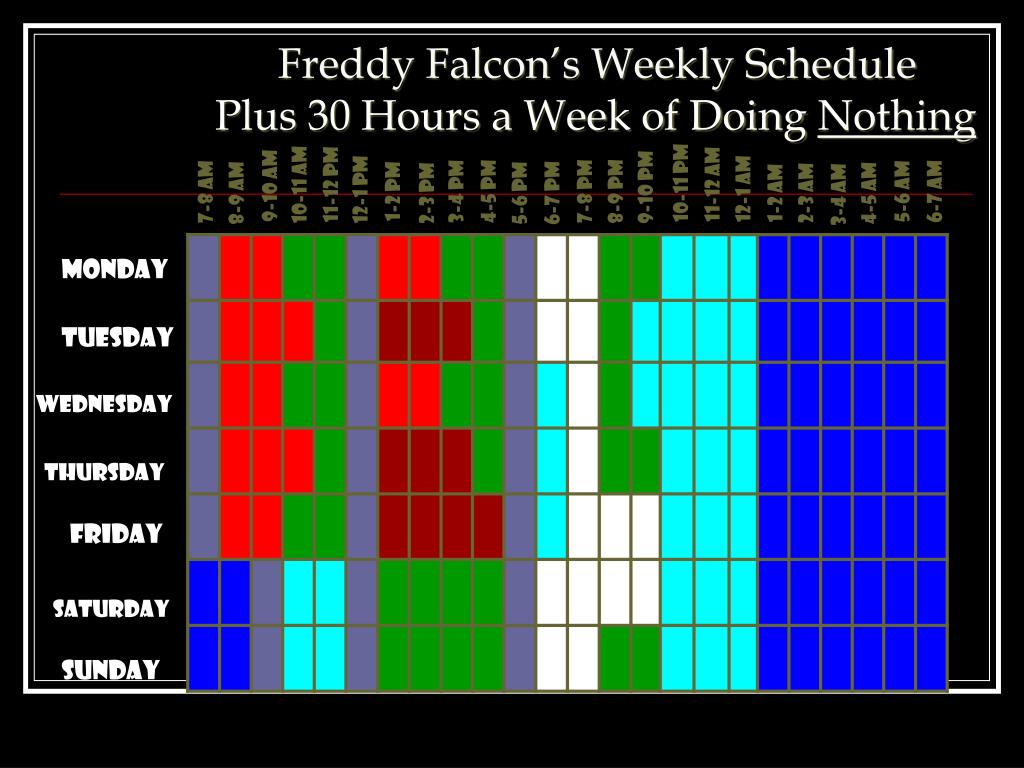 Freddy Falcon's Weekly Schedule
Plus 30 Hours a Week of Doing Nothing

7-8 AM
8-9 AM
9-10 AM
10-11 AM
11-12 PM
12-1 PM
1-2 PM
2-3 PM
3-4 PM
4-5 PM
5-6 PM
6-7 PM
7-8 PM
8-9 PM
9-10 PM
10-11 PM
11-12 AM
12-1 AM
1-2 AM
2-3 AM
3-4 AM
4-5 AM
5-6 AM
6-7 AM

MONDAY
TUESDAY
WEDNESDAY
THURSDAY
FRIDAY
SATURDAY
SUNDAY